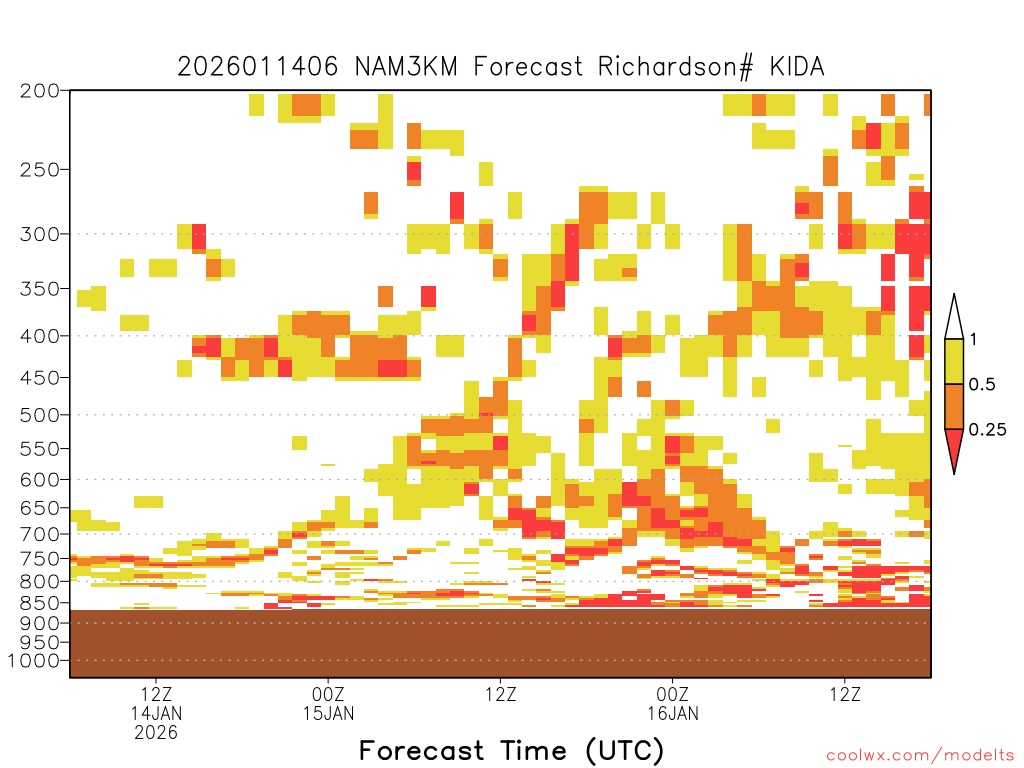 2026011406 NAM3KM Forecast Richardson# KIDA

200
250
300
350
400
450
500
550
600
650
700
750
800
850
900
950
1000

1
0.5
0.25

12Z
14JAN
2026
00Z
15JAN
12Z
00Z
16JAN
12Z

Forecast Time (UTC)

coolwx.com/modelts